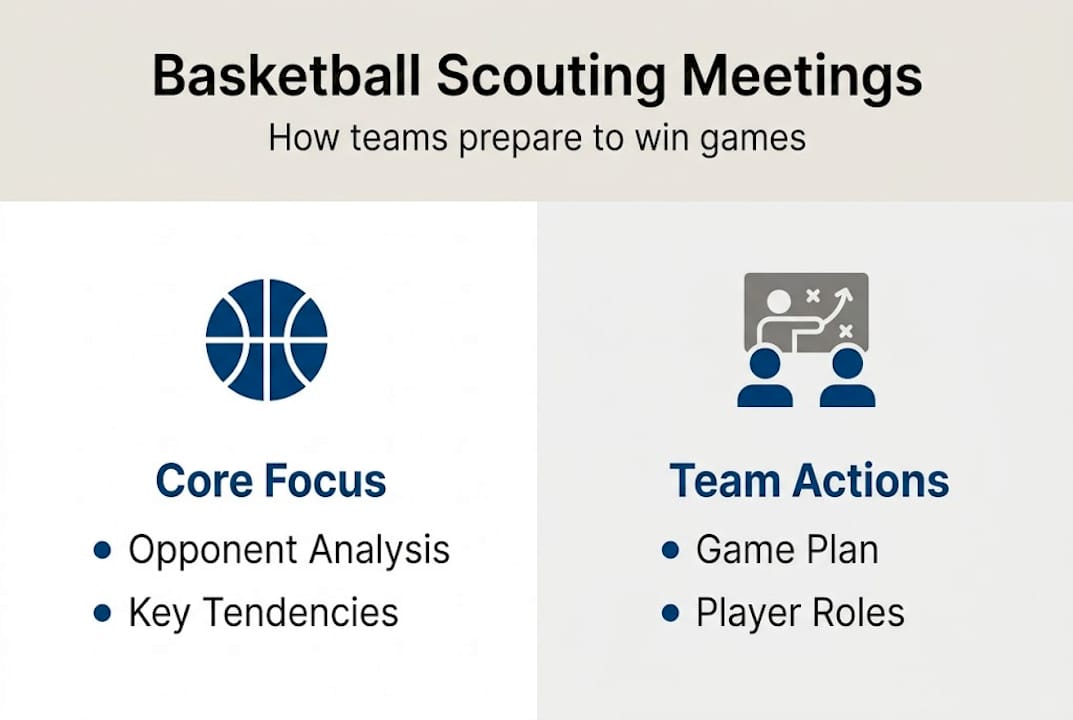 Basketball Scouting Meetings
How teams prepare to win games

Core Focus
• Opponent Analysis
• Key Tendencies

Team Actions
• Game Plan
• Player Roles